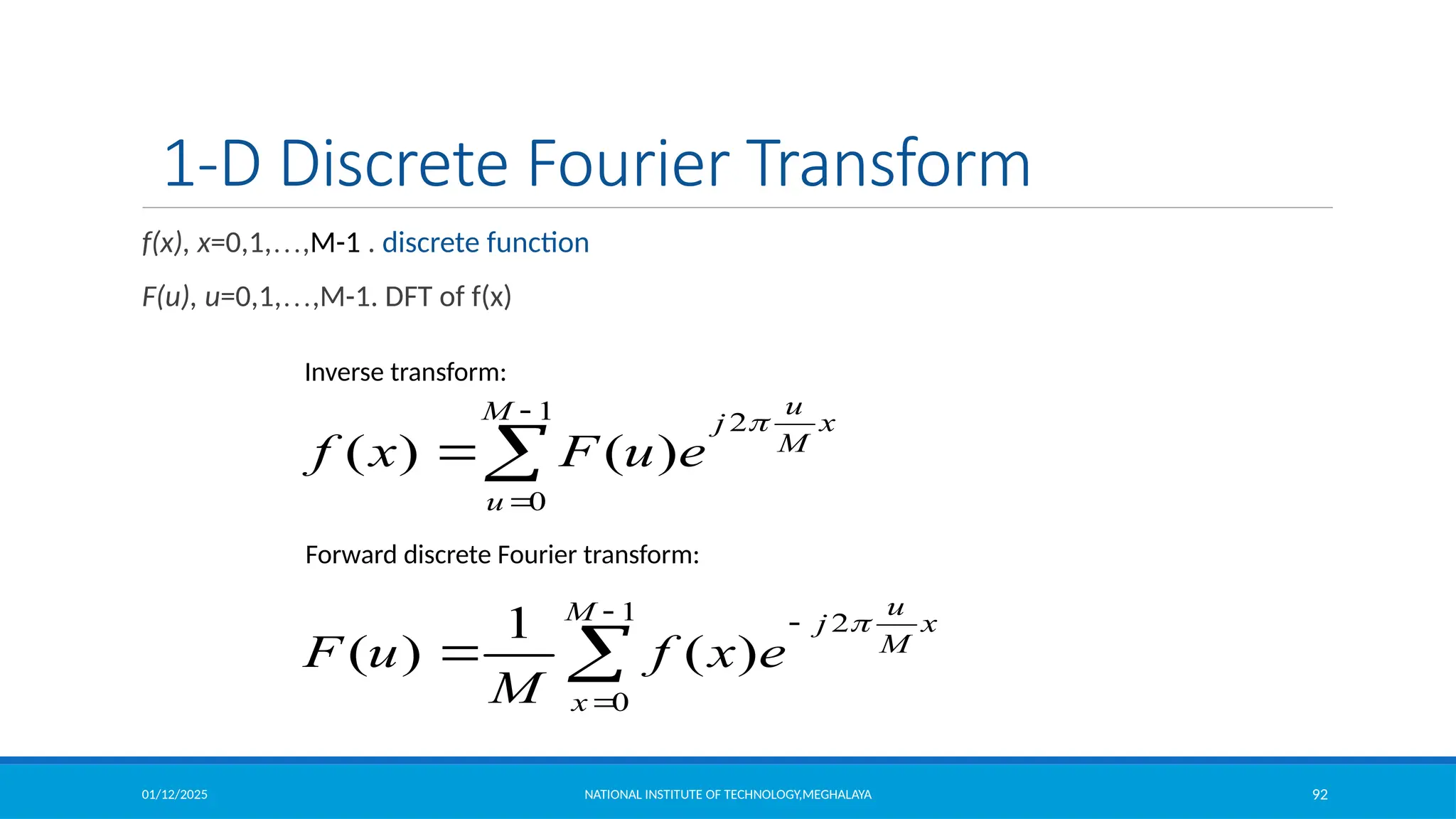 1-D Discrete Fourier Transform

f(x), x=0,1,…,M-1 . discrete function

F(u), u=0,1,…,M-1. DFT of f(x)

Inverse transform:

$f(x) = \sum_{u=0}^{M-1} F(u) e^{j2\pi \frac{u}{M} x}$

Forward discrete Fourier transform:

$F(u) = \frac{1}{M} \sum_{x=0}^{M-1} f(x) e^{-j2\pi \frac{u}{M} x}$

01/12/2025

NATIONAL INSTITUTE OF TECHNOLOGY,MEGHALAYA

92